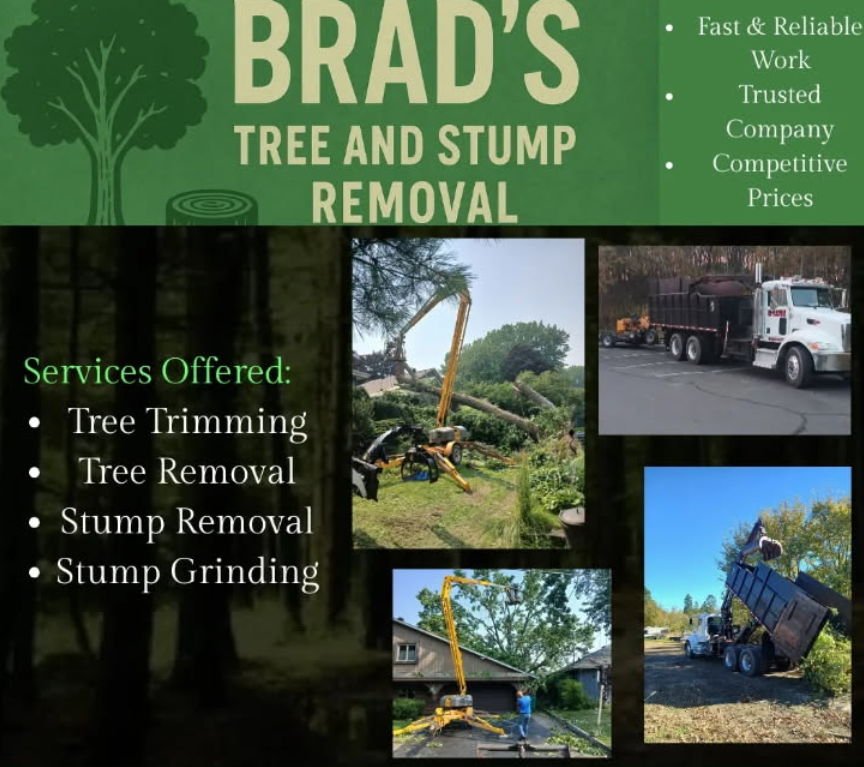 BRAD'S
TREE AND STUMP REMOVAL

• Fast & Reliable Work
• Trusted Company
• Competitive Prices

Services Offered:
• Tree Trimming
• Tree Removal
• Stump Removal
• Stump Grinding